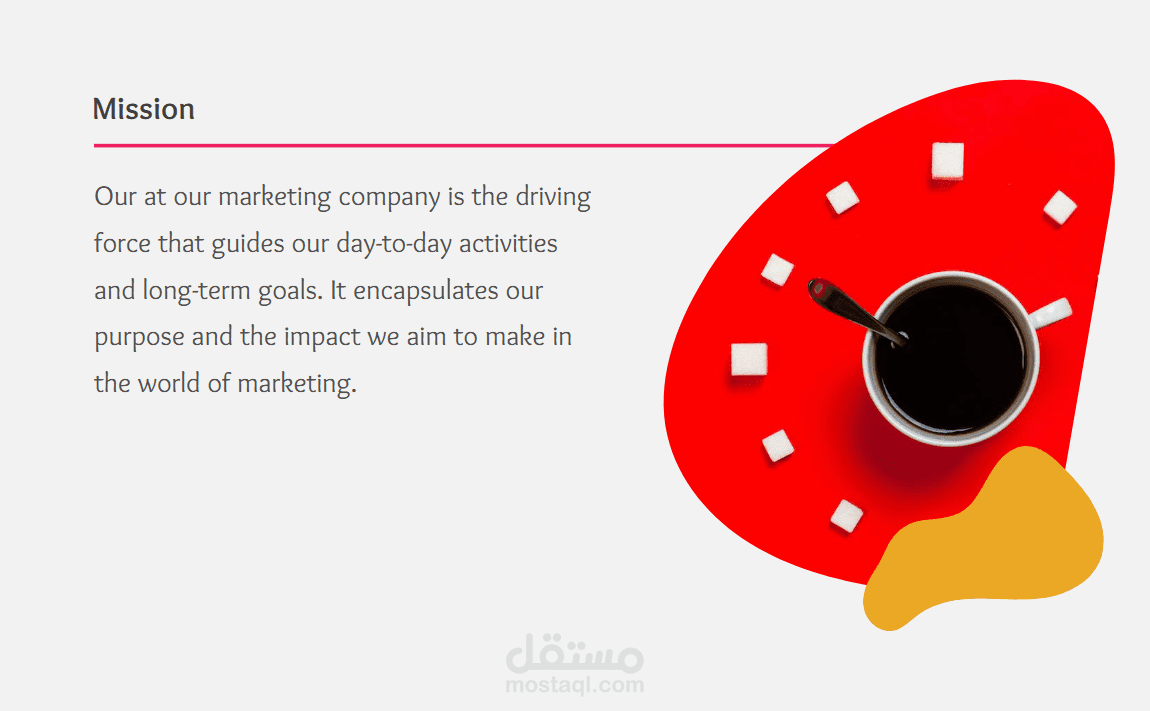 Mission

Our at our marketing company is the driving force that guides our day-to-day activities and long-term goals. It encapsulates our purpose and the impact we aim to make in the world of marketing.

مستقل
mostaql.com